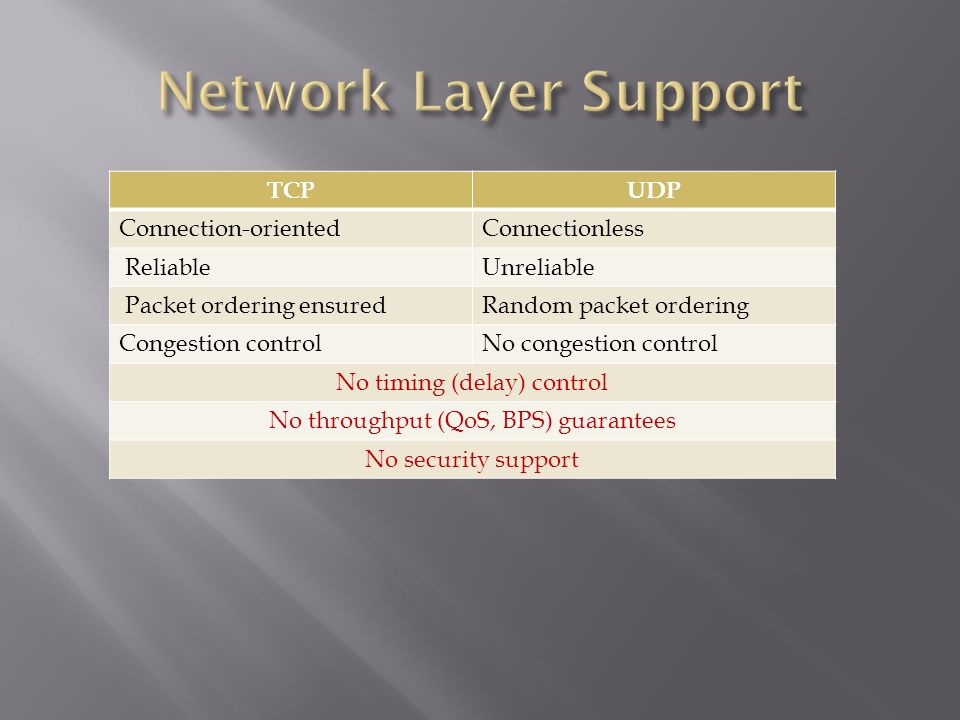 Network Layer Support

| TCP | UDP |
|---|---|
| Connection-oriented | Connectionless |
| Reliable | Unreliable |
| Packet ordering ensured | Random packet ordering |
| Congestion control | No congestion control |
| No timing (delay) control | |
| No throughput (QoS, BPS) guarantees | |
| No security support | |